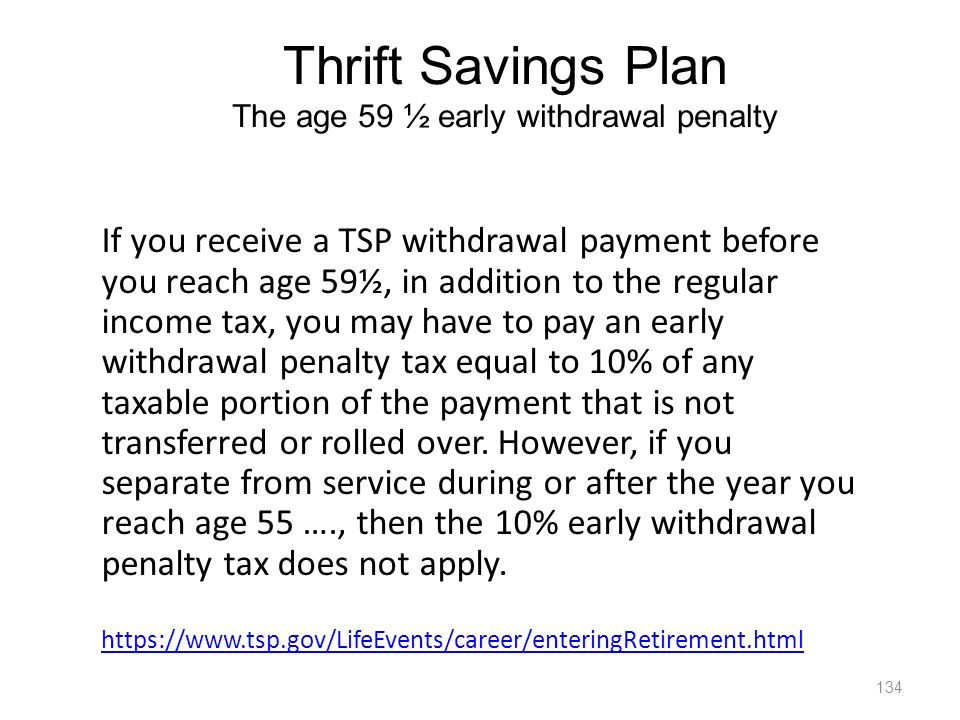 Thrift Savings Plan
The age 59 ½ early withdrawal penalty

If you receive a TSP withdrawal payment before you reach age 59½, in addition to the regular income tax, you may have to pay an early withdrawal penalty tax equal to 10% of any taxable portion of the payment that is not transferred or rolled over. However, if you separate from service during or after the year you reach age 55 …., then the 10% early withdrawal penalty tax does not apply.

https://www.tsp.gov/LifeEvents/career/enteringRetirement.html

134